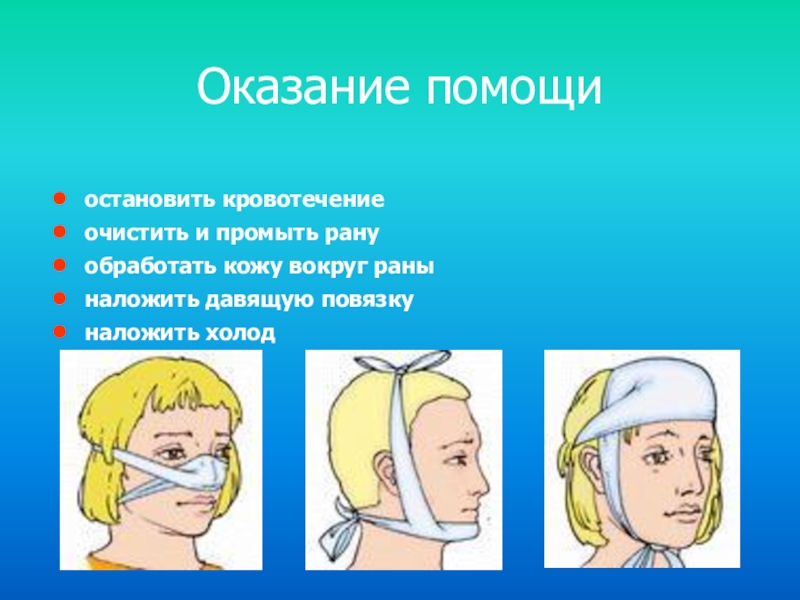 Оказание помощи

- остановить кровотечение
- очистить и промыть рану
- обработать кожу вокруг раны
- наложить давящую повязку
- наложить холод